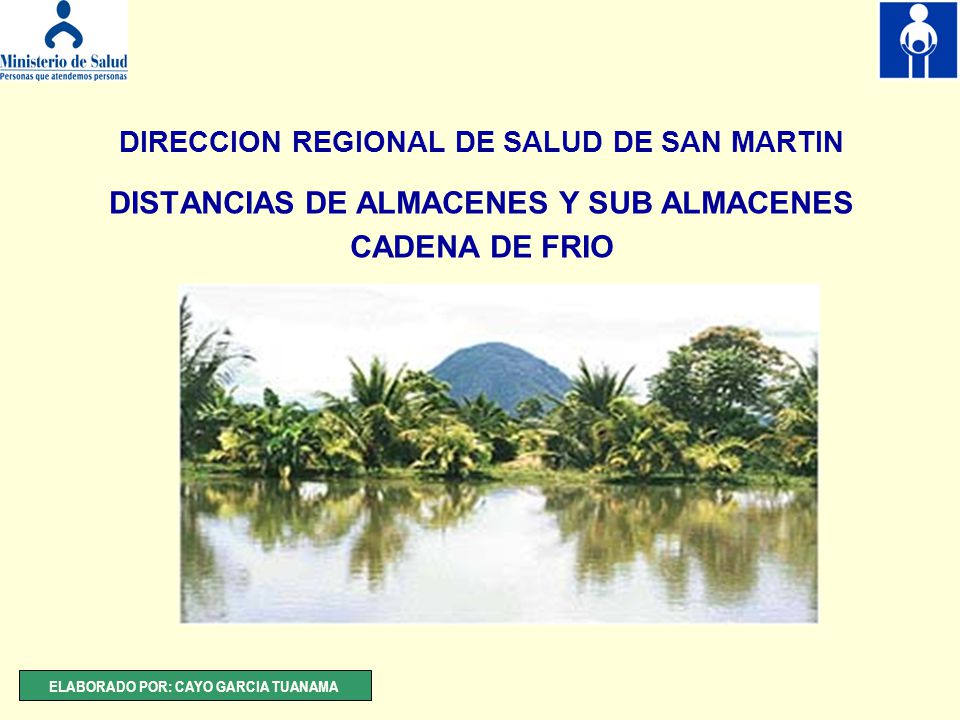 Ministerio de Salud
Personas que atendemos personas

DIRECCION REGIONAL DE SALUD DE SAN MARTIN

DISTANCIAS DE ALMACENES Y SUB ALMACENES
CADENA DE FRIO

ELABORADO POR: CAYO GARCIA TUANAMA